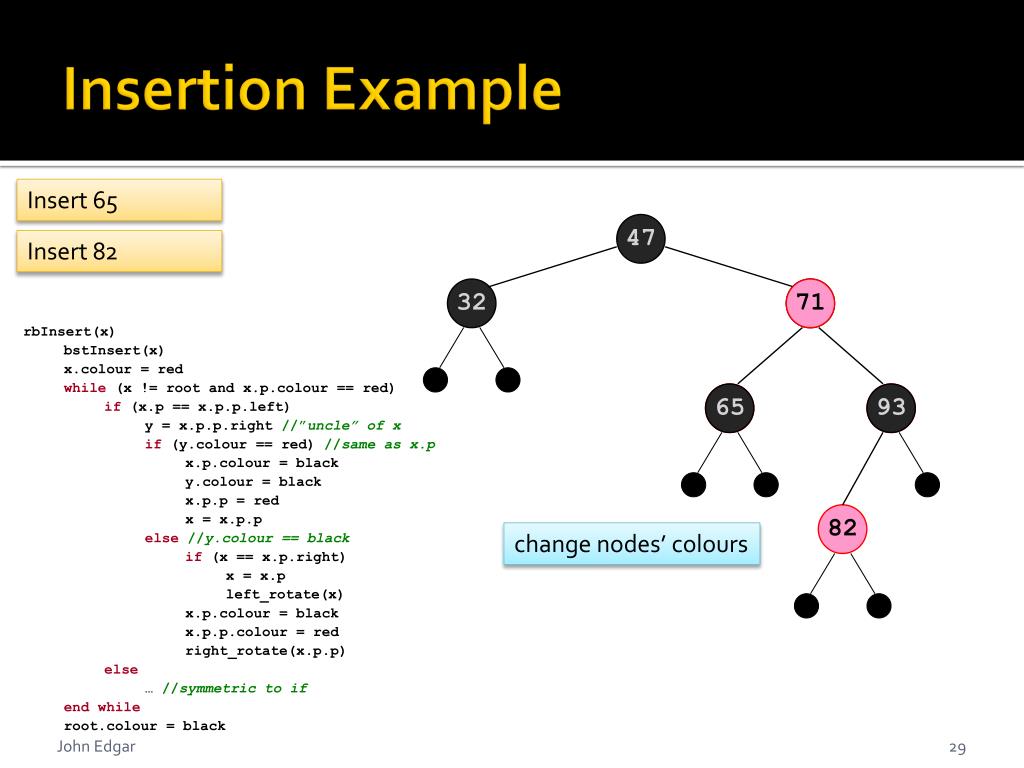 Insertion Example

Insert 65

Insert 82

rbInsert(x)
bstInsert(x)
x.colour = red
while (x != root and x.p.colour == red)
if (x.p == x.p.p.left)
y = x.p.p.right //"uncle" of x
if (y.colour == red) //same as x.p
x.p.colour = black
y.colour = black
x.p.p = red
x = x.p.p
else //y.colour == black
if (x == x.p.right)
x = x.p
left_rotate(x)
x.p.colour = black
x.p.p.colour = red
right_rotate(x.p.p)
else
… //symmetric to if
end while
root.colour = black

47

32

71

65

93

82

change nodes' colours

John Edgar

29